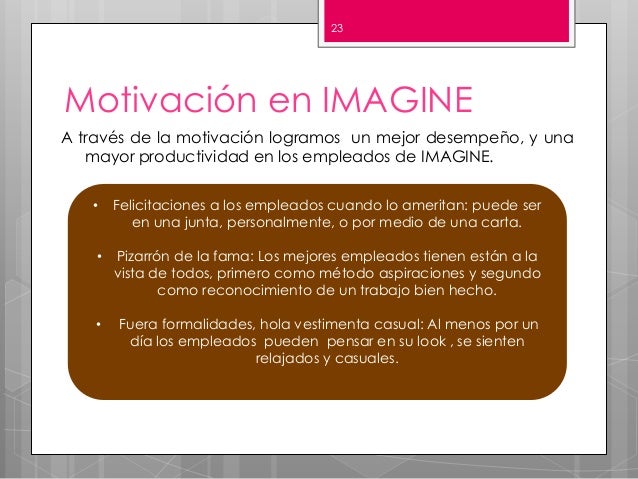 23

Motivación en IMAGINE

A través de la motivación logramos un mejor desempeño, y una mayor productividad en los empleados de IMAGINE.

• Felicitaciones a los empleados cuando lo ameritan: puede ser en una junta, personalmente, o por medio de una carta.

• Pizarrón de la fama: Los mejores empleados tienen están a la vista de todos, primero como método aspiraciones y segundo como reconocimiento de un trabajo bien hecho.

• Fuera formalidades, hola vestimenta casual: Al menos por un día los empleados pueden pensar en su look , se sienten relajados y casuales.